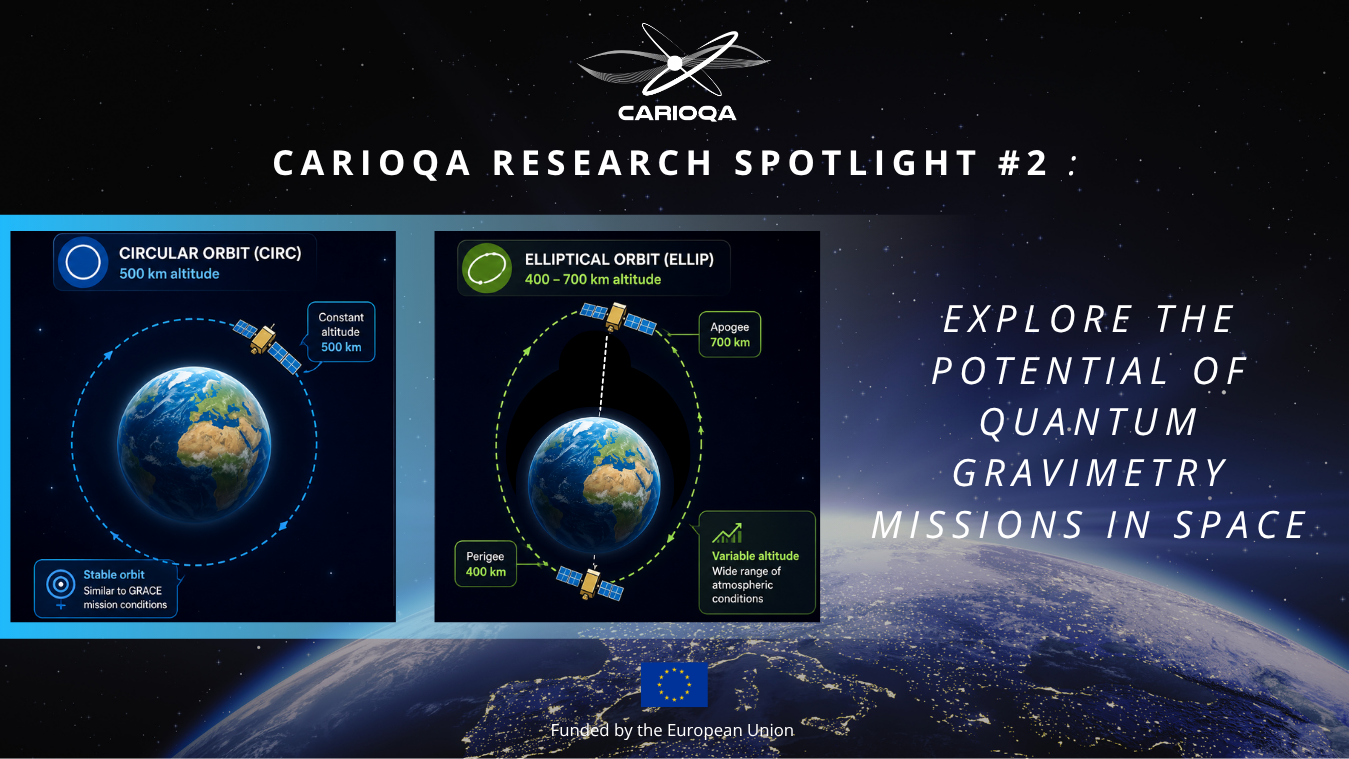 CARIOQA

CARIOQA RESEARCH SPOTLIGHT #2 :

CIRCULAR ORBIT (CIRC)
500 km altitude

Constant altitude 500 km

Stable orbit
Similar to GRACE mission conditions

ELLIPTICAL ORBIT (ELLIP)
400 – 700 km altitude

Apogee
700 km

Perigee
400 km

Variable altitude
Wide range of atmospheric conditions

EXPLORE THE POTENTIAL OF QUANTUM GRAVIMETRY MISSIONS IN SPACE

Funded by the European Union